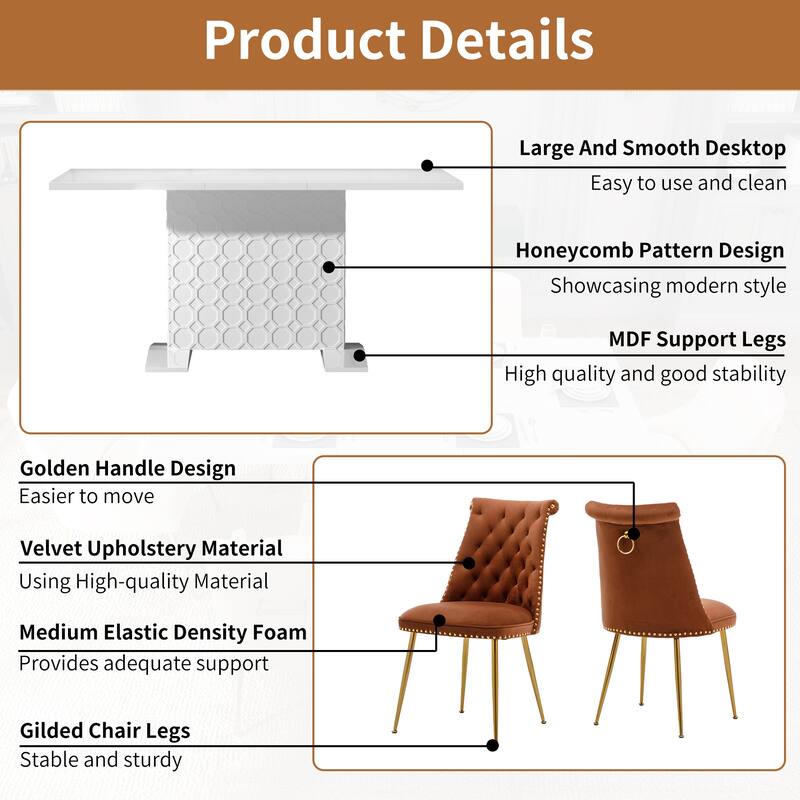 Product Details

Large And Smooth Desktop
Easy to use and clean

Honeycomb Pattern Design
Showcasing modern style

MDF Support Legs
High quality and good stability

Golden Handle Design
Easier to move

Velvet Upholstery Material
Using High-quality Material

Medium Elastic Density Foam
Provides adequate support

Gilded Chair Legs
Stable and sturdy